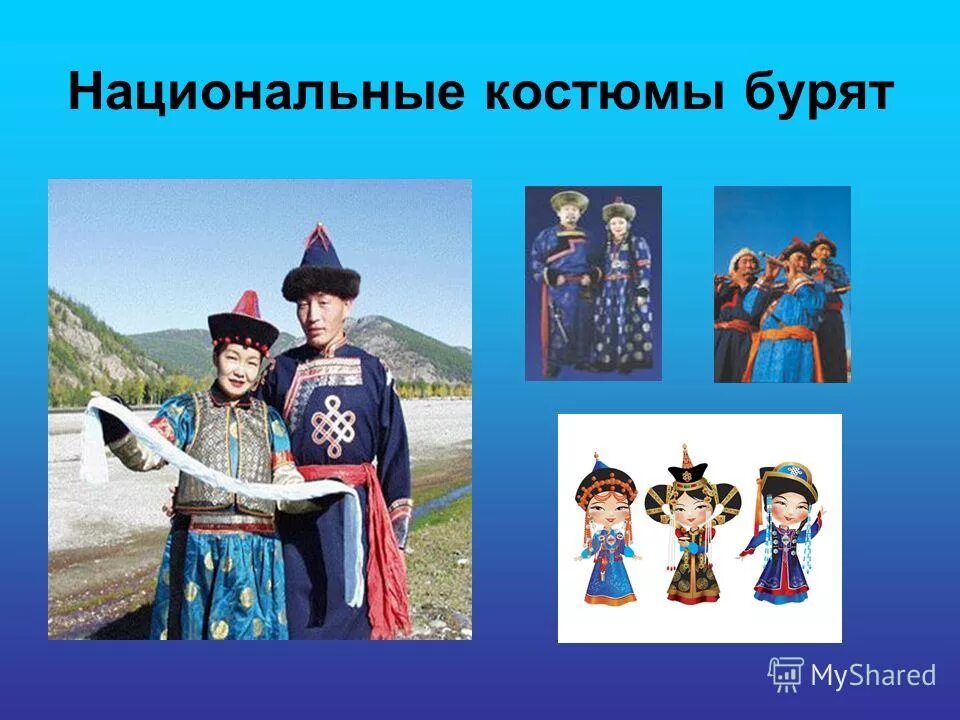 Национальные костюмы бурят

MyShared